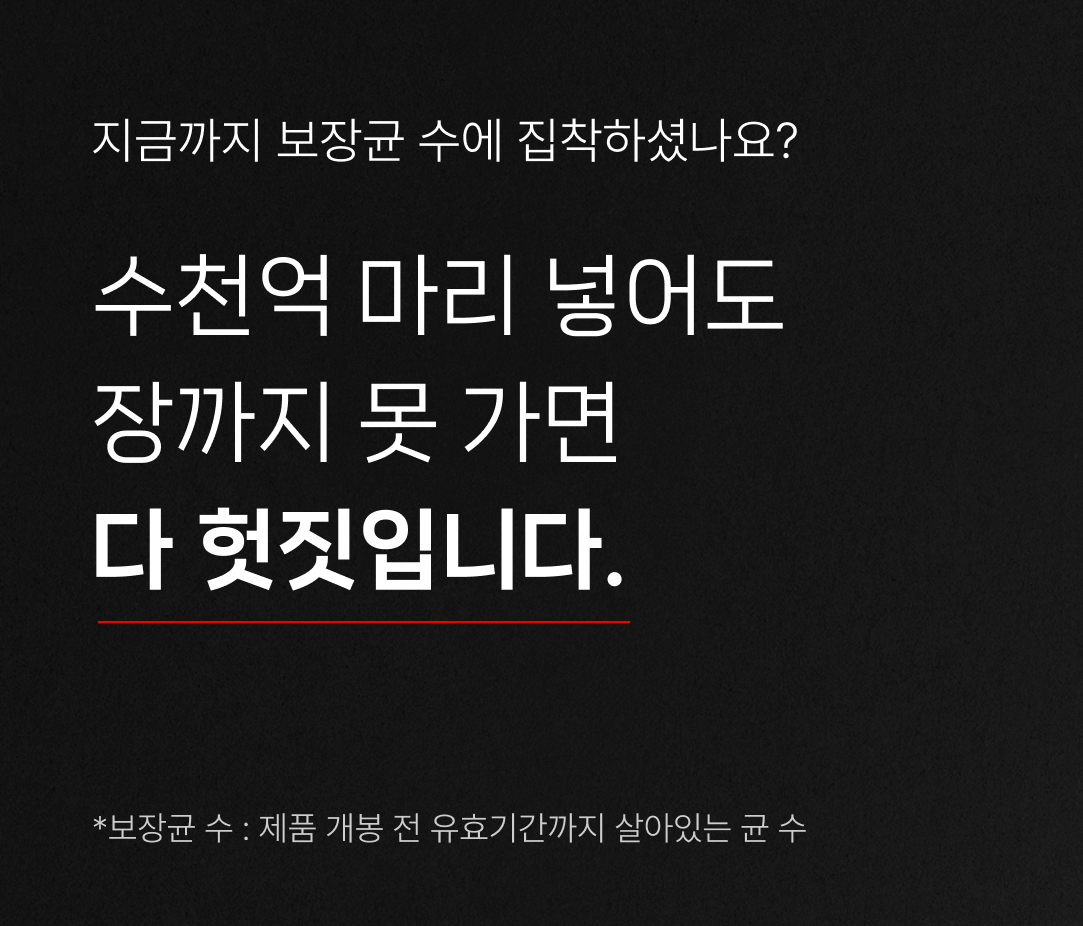 지금까지 보장균 수에 집착하셨나요?

수천억 마리 넣어도
장까지 못 가면
다 헛짓입니다.

*보장균 수 : 제품 개봉 전 유효기간까지 살아있는 균 수